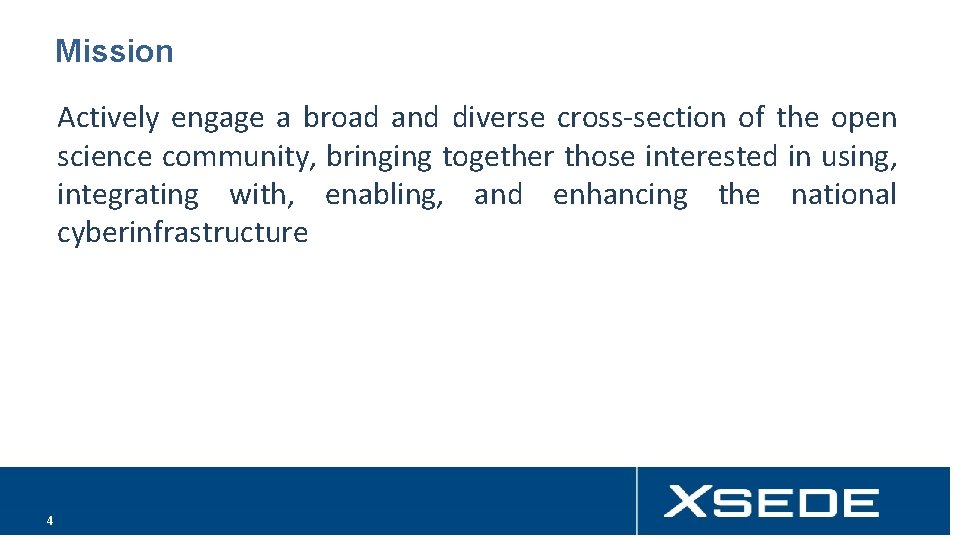 Mission

Actively engage a broad and diverse cross-section of the open science community, bringing together those interested in using, integrating with, enabling, and enhancing the national cyberinfrastructure

4

XSEDE